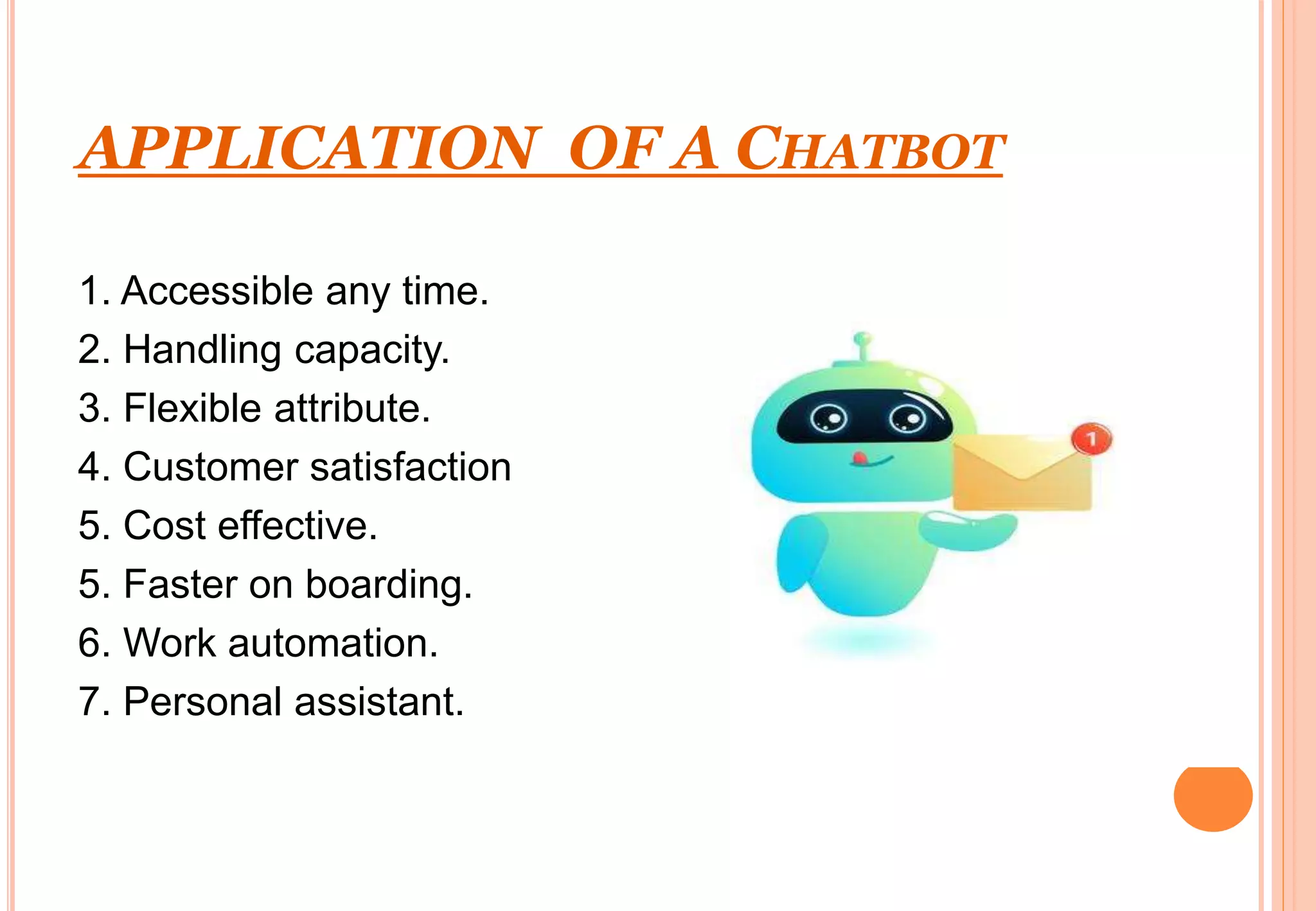 APPLICATION OF A CHATBOT

1. Accessible any time.
2. Handling capacity.
3. Flexible attribute.
4. Customer satisfaction
5. Cost effective.
5. Faster on boarding.
6. Work automation.
7. Personal assistant.

1